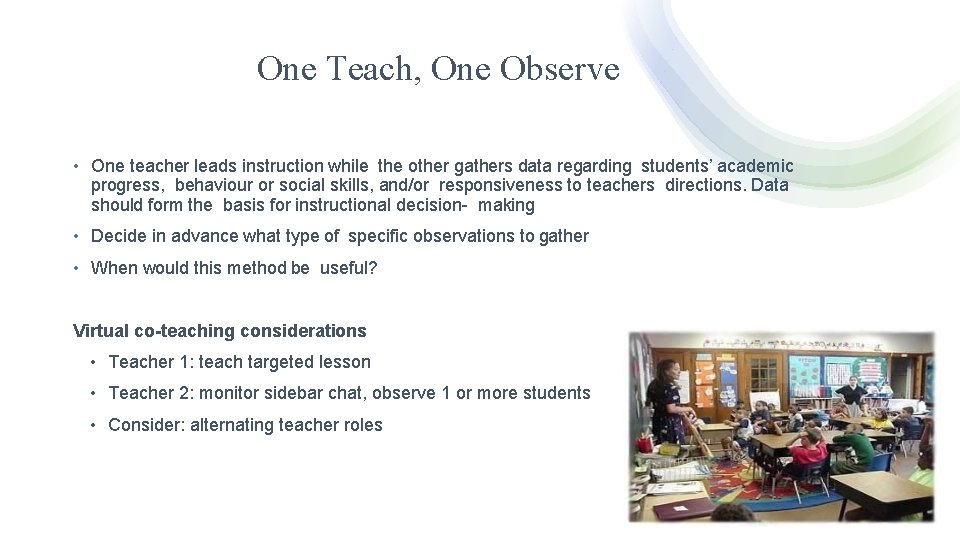 One Teach, One Observe

• One teacher leads instruction while the other gathers data regarding students' academic progress, behaviour or social skills, and/or responsiveness to teachers directions. Data should form the basis for instructional decision- making

• Decide in advance what type of specific observations to gather

• When would this method be useful?

Virtual co-teaching considerations

• Teacher 1: teach targeted lesson

• Teacher 2: monitor sidebar chat, observe 1 or more students

• Consider: alternating teacher roles